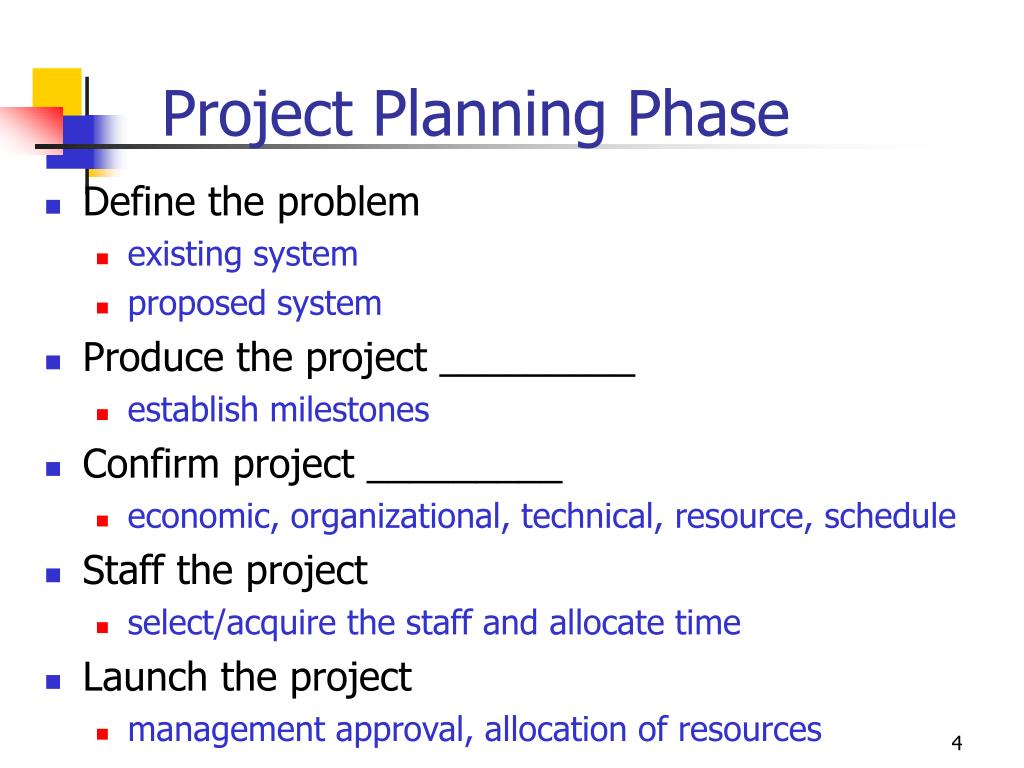 Project Planning Phase

- Define the problem
  - existing system
  - proposed system
- Produce the project _________
  - establish milestones
- Confirm project _________
  - economic, organizational, technical, resource, schedule
- Staff the project
  - select/acquire the staff and allocate time
- Launch the project
  - management approval, allocation of resources

4